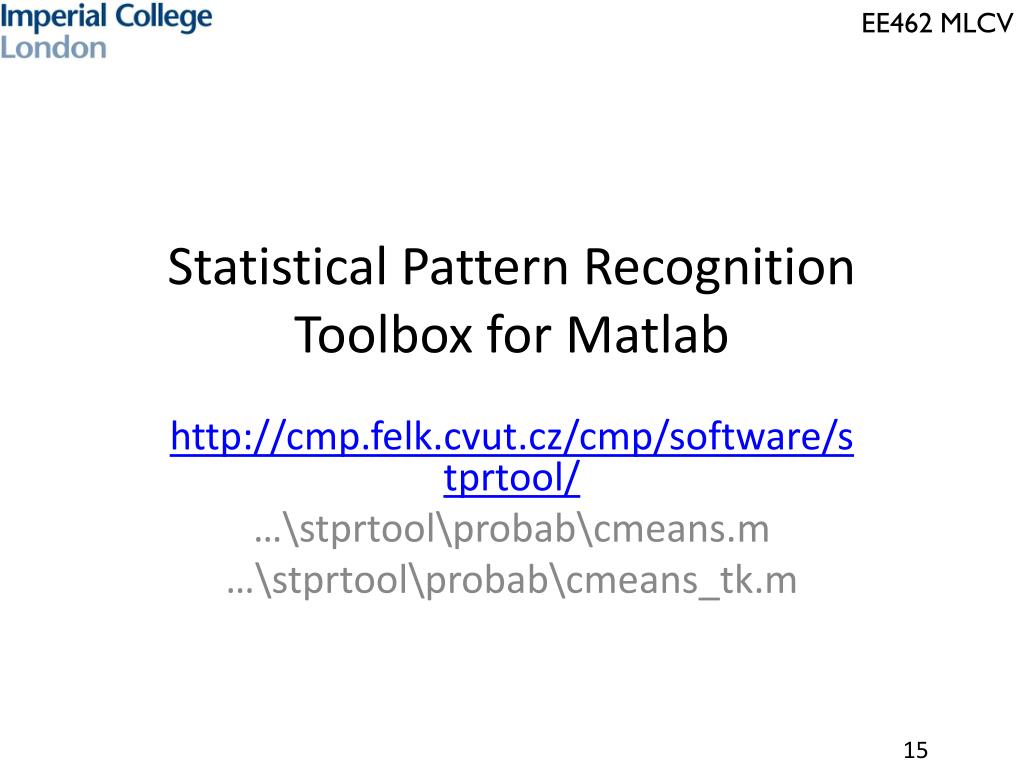 Imperial College
London

EE462 MLCV

Statistical Pattern Recognition Toolbox for Matlab

http://cmp.felk.cvut.cz/cmp/software/stprtool/

…\stprtool\probab\cmeans.m
…\stprtool\probab\cmeans_tk.m

15